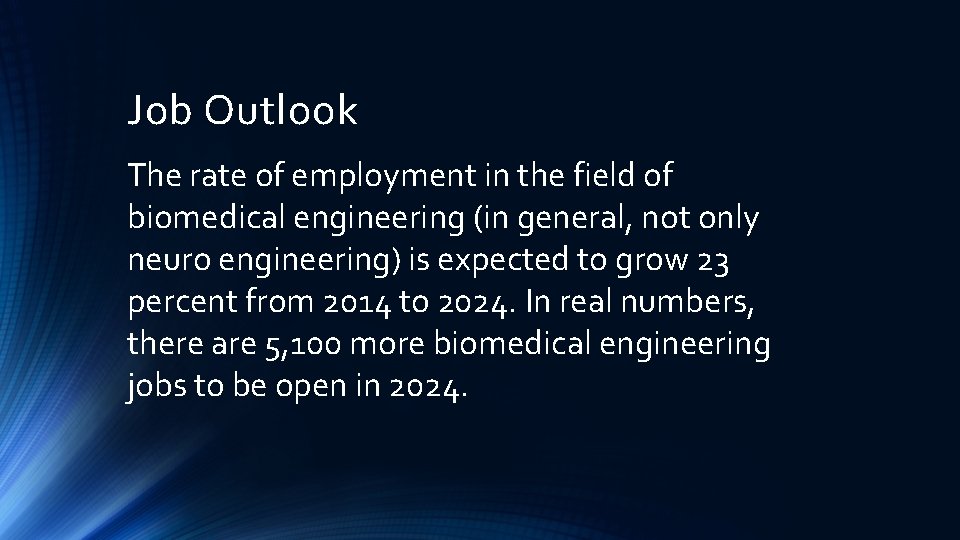 Job Outlook

The rate of employment in the field of biomedical engineering (in general, not only neuro engineering) is expected to grow 23 percent from 2014 to 2024. In real numbers, there are 5,100 more biomedical engineering jobs to be open in 2024.